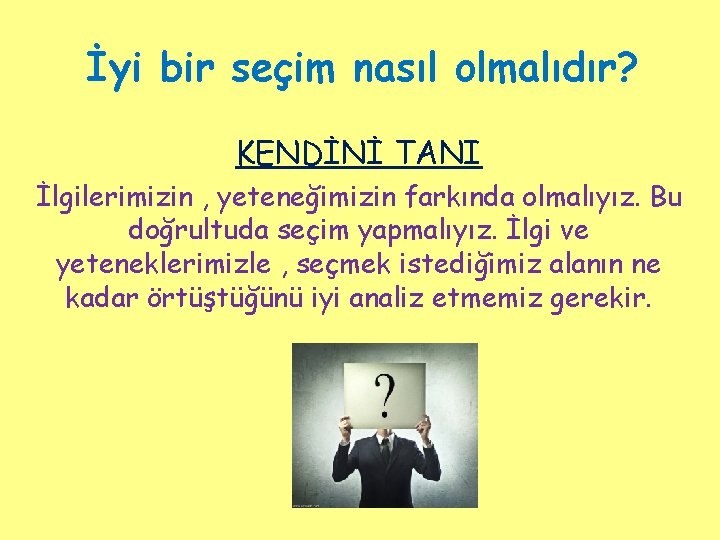 İyi bir seçim nasıl olmalıdır?

KENDİNİ TANI

İlgilerimizin , yeteneğimizin farkında olmalıyız. Bu doğrultuda seçim yapmalıyız. İlgi ve yeteneklerimizle , seçmek istediğimiz alanın ne kadar örtüştüğünü iyi analiz etmemiz gerekir.

?